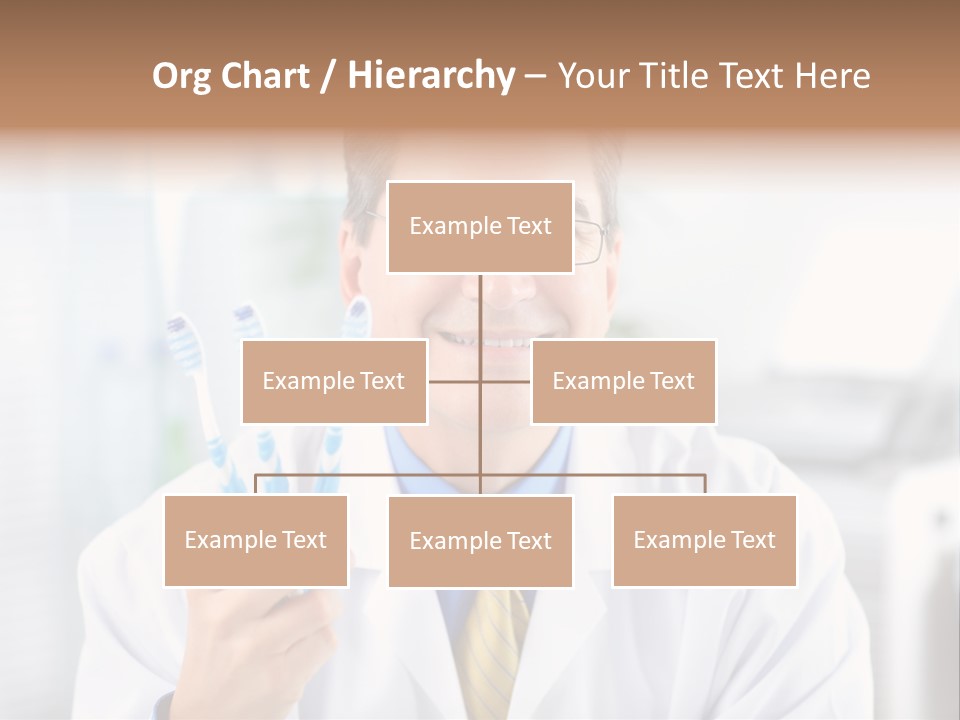 Org Chart / Hierarchy – Your Title Text Here

Example Text

Example Text

Example Text

Example Text

Example Text

Example Text